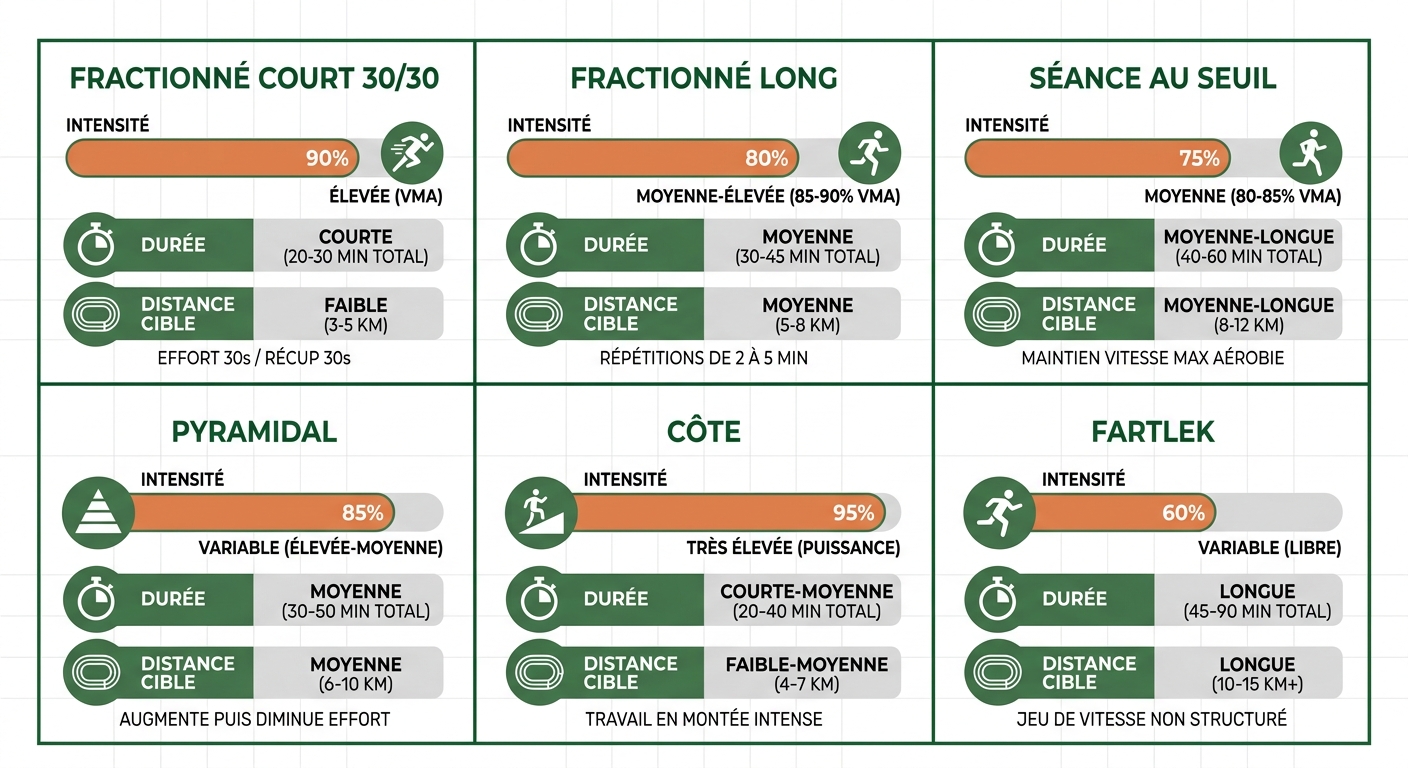 FRACTIONNÉ COURT 30/30

INTENSITÉ

90%

ÉLEVÉE (VMA)

DURÉE

COURTE (20-30 MIN TOTAL)

DISTANCE CIBLE

FAIBLE (3-5 KM)

EFFORT 30s / RÉCUP 30s

FRACTIONNÉ LONG

INTENSITÉ

80%

MOYENNE-ÉLEVÉE (85-90% VMA)

DURÉE

MOYENNE (30-45 MIN TOTAL)

DISTANCE CIBLE

MOYENNE (5-8 KM)

RÉPÉTITIONS DE 2 À 5 MIN

SÉANCE AU SEUIL

INTENSITÉ

75%

MOYENNE (80-85% VMA)

DURÉE

MOYENNE-LONGUE (40-60 MIN TOTAL)

DISTANCE CIBLE

MOYENNE-LONGUE (8-12 KM)

MAINTIEN VITESSE MAX AÉROBIE

PYRAMIDAL

INTENSITÉ

85%

VARIABLE (ÉLEVÉE-MOYENNE)

DURÉE

MOYENNE (30-50 MIN TOTAL)

DISTANCE CIBLE

MOYENNE (6-10 KM)

AUGMENTE PUIS DIMINUE EFFORT

CÔTE

INTENSITÉ

95%

TRÈS ÉLEVÉE (PUISSANCE)

DURÉE

COURTE-MOYENNE (20-40 MIN TOTAL)

DISTANCE CIBLE

FAIBLE-MOYENNE (4-7 KM)

TRAVAIL EN MONTÉE INTENSE

FARTLEK

INTENSITÉ

60%

VARIABLE (LIBRE)

DURÉE

LONGUE (45-90 MIN TOTAL)

DISTANCE CIBLE

LONGUE (10-15 KM+)

JEU DE VITESSE NON STRUCTURÉ